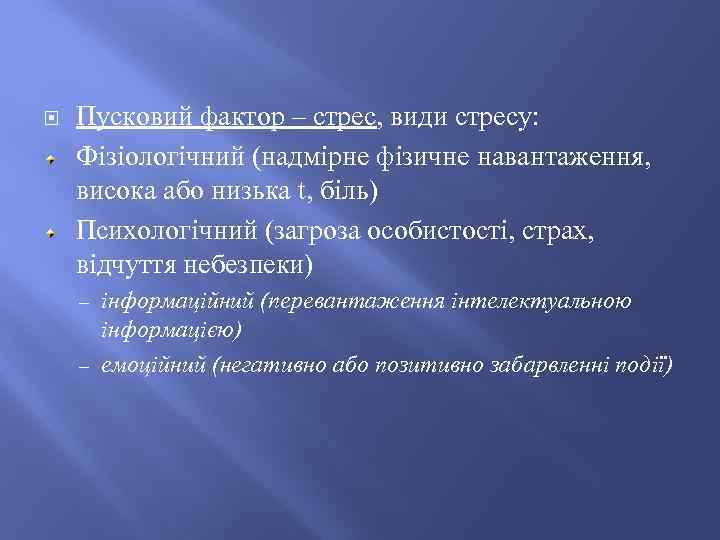 Пусковий фактор – стрес, види стресу:

Фізіологічний (надмірне фізичне навантаження, висока або низька t, біль)

Психологічний (загроза особистості, страх, відчуття небезпеки)

– інформаційний (перевантаження інтелектуальною інформацією)

– емоційний (негативно або позитивно забарвленні події)